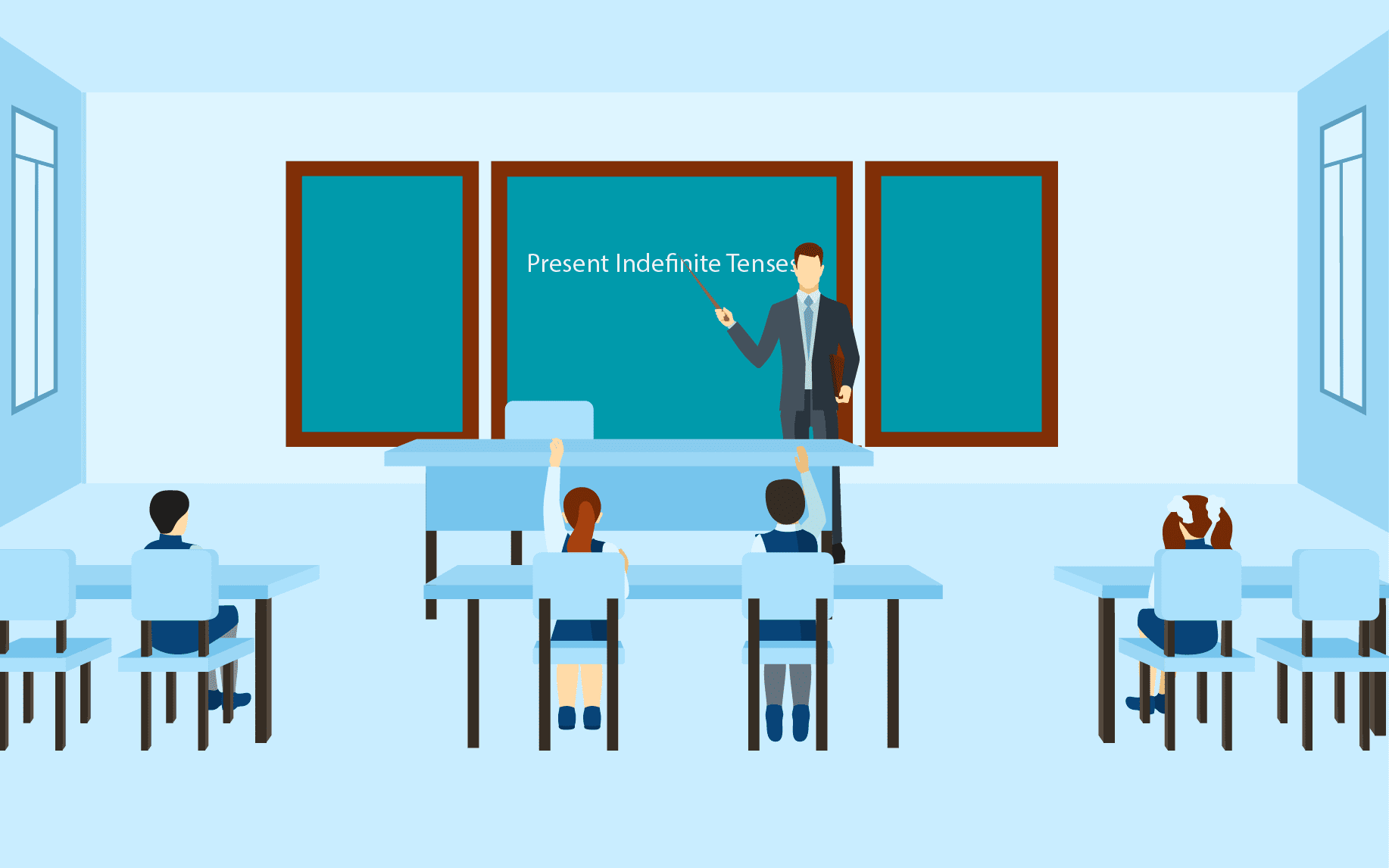 Present Indefinite Tenses